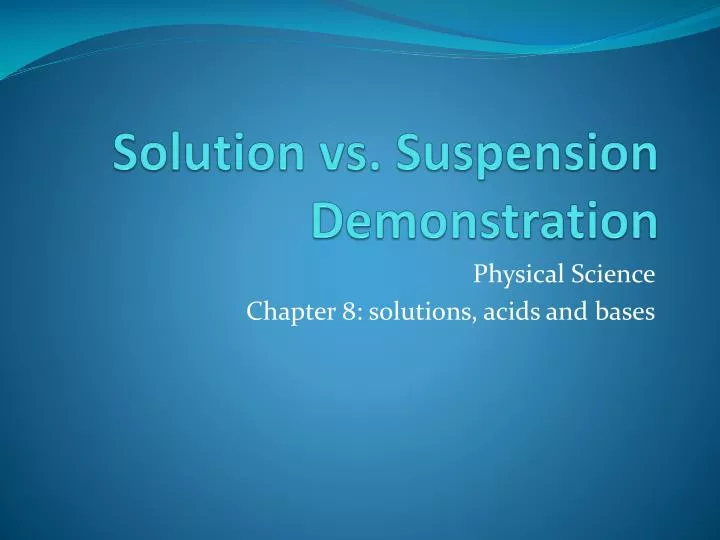 Solution vs. Suspension Demonstration

Physical Science
Chapter 8: solutions, acids and bases